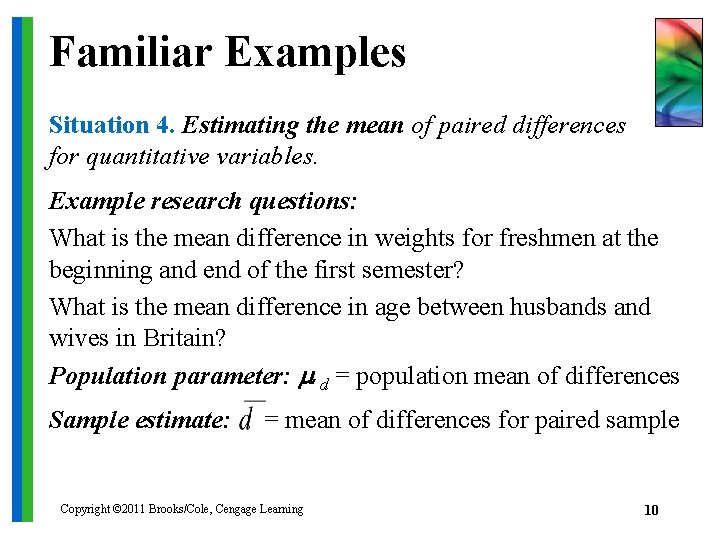 Familiar Examples

Situation 4. Estimating the mean of paired differences for quantitative variables.

Example research questions:

What is the mean difference in weights for freshmen at the beginning and end of the first semester?

What is the mean difference in age between husbands and wives in Britain?

Population parameter: $\mu_d$ = population mean of differences

Sample estimate: $\bar{d}$ = mean of differences for paired sample

Copyright ©2011 Brooks/Cole, Cengage Learning

10